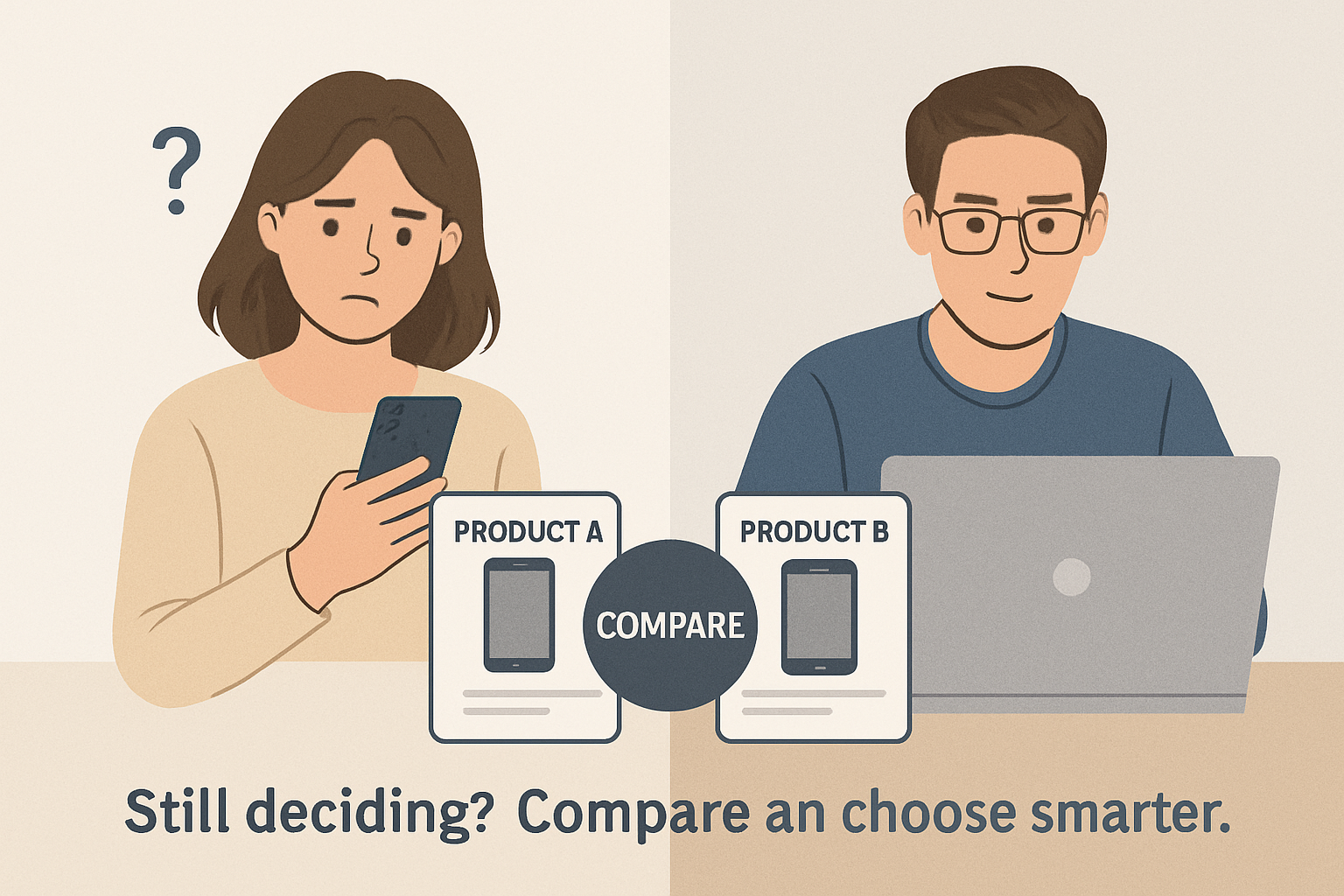 ?

PRODUCT A

COMPARE

PRODUCT B

Still deciding? Compare an choose smarter.